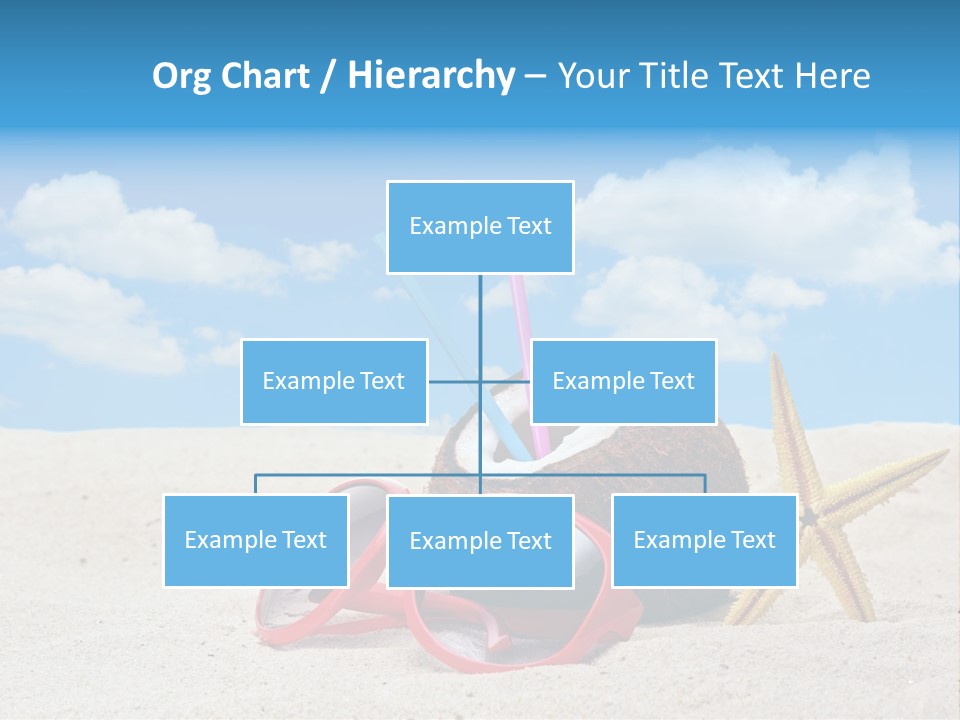 Org Chart / Hierarchy – Your Title Text Here

Example Text

Example Text

Example Text

Example Text

Example Text

Example Text